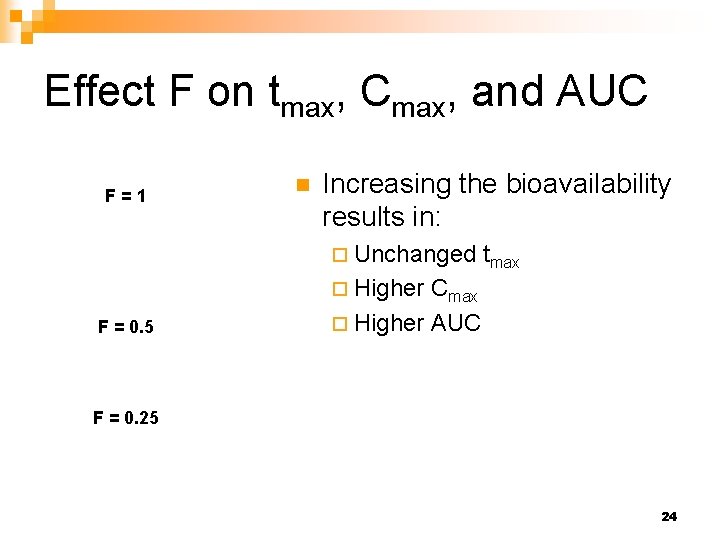 Effect F on $t_{max}$, $C_{max}$, and AUC

F = 1

F = 0.5

F = 0.25

Increasing the bioavailability results in:

Unchanged $t_{max}$

Higher $C_{max}$

Higher AUC

24